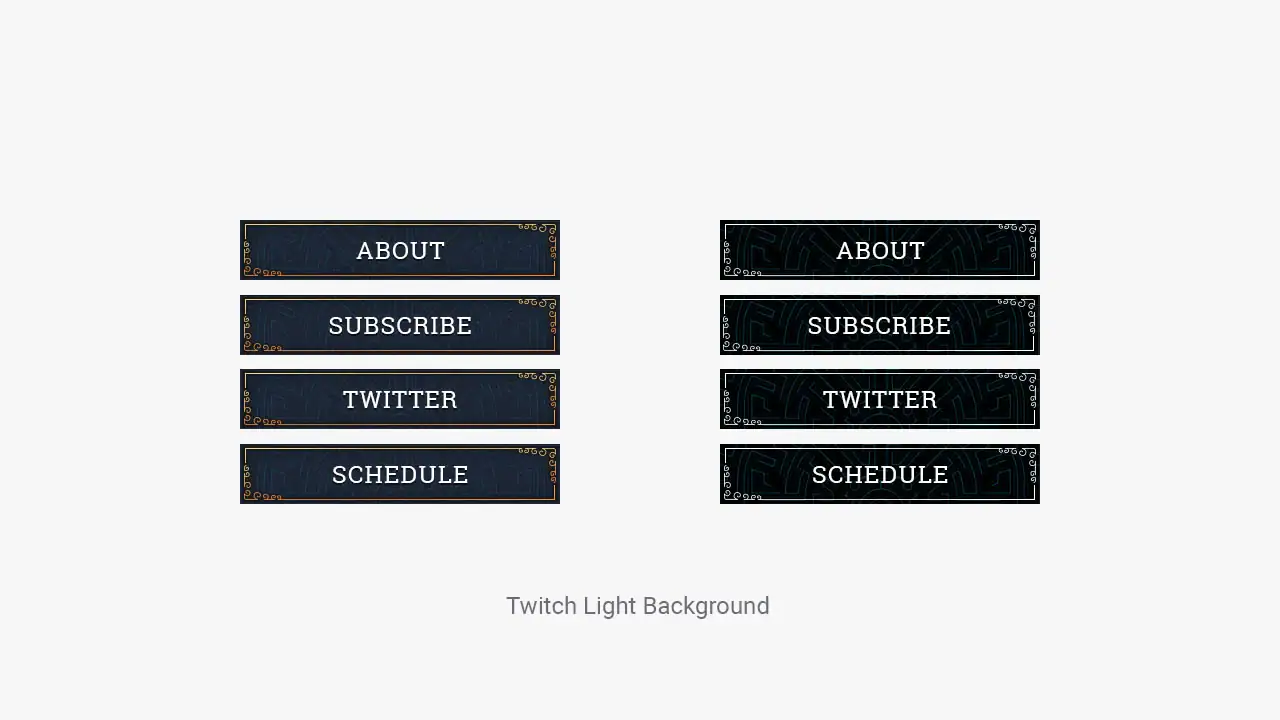 ABOUT

SUBSCRIBE

TWITTER

SCHEDULE

ABOUT

SUBSCRIBE

TWITTER

SCHEDULE

Twitch Light Background